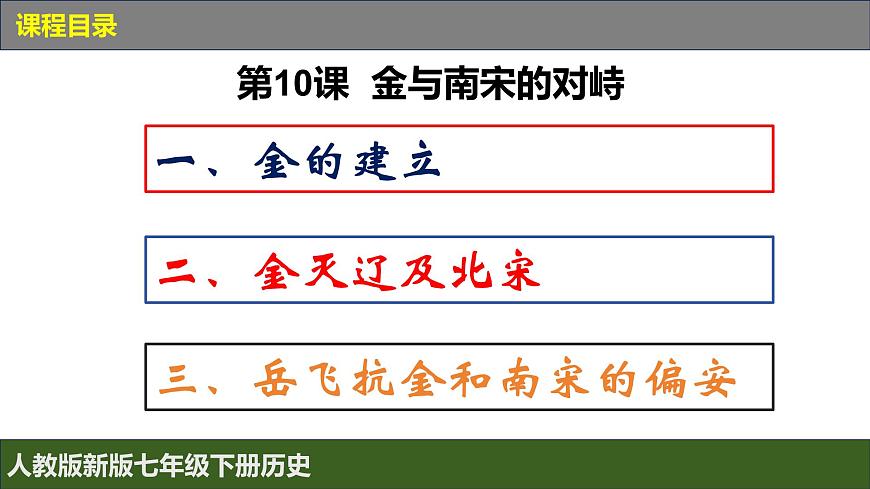 课程目录

第10课 金与南宋的对峙

一、金的建立

二、金灭辽及北宋

三、岳飞抗金和南宋的偏安

人教版新版七年级下册历史